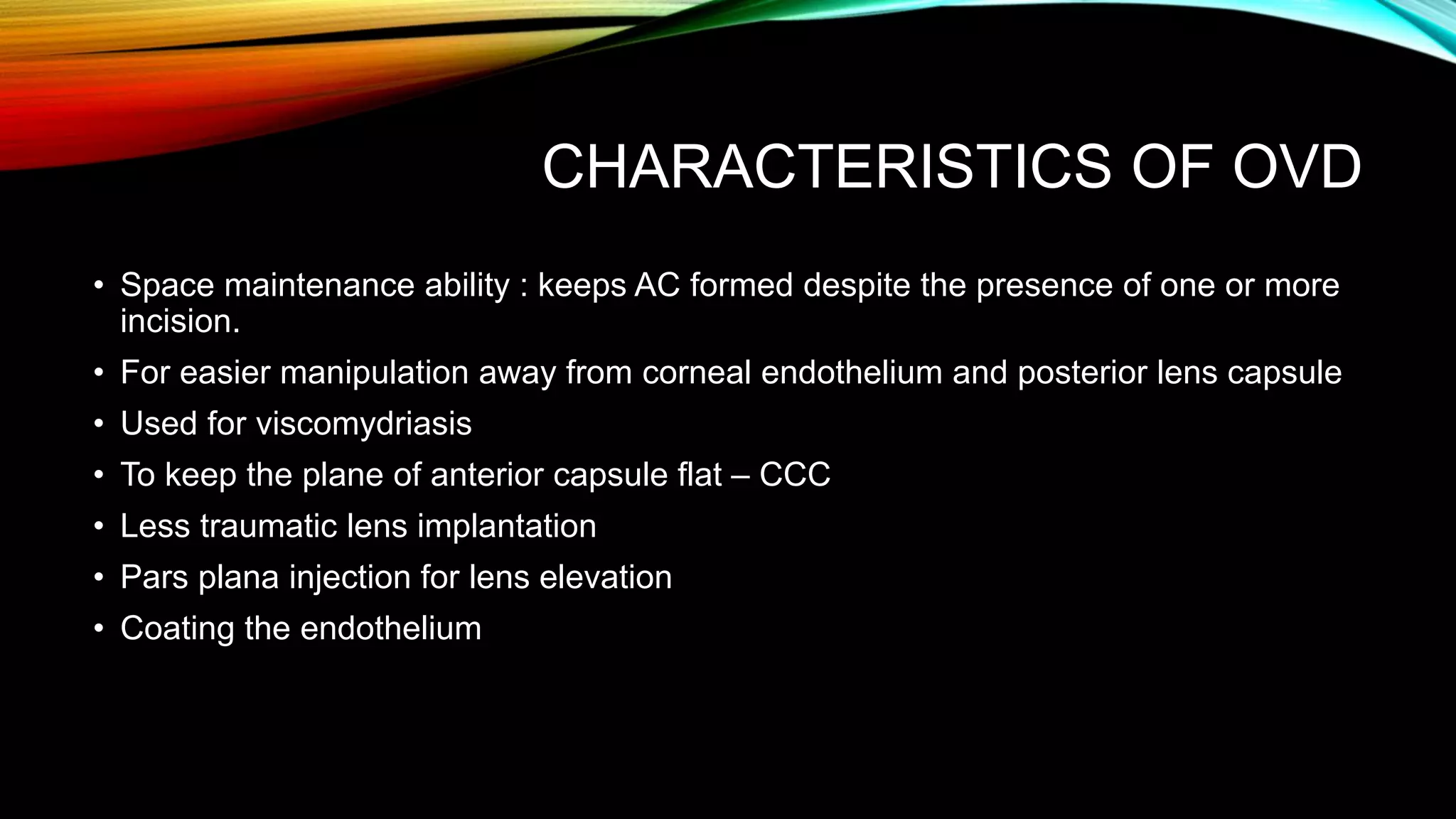 CHARACTERISTICS OF OVD

• Space maintenance ability : keeps AC formed despite the presence of one or more incision.
• For easier manipulation away from corneal endothelium and posterior lens capsule
• Used for viscomydriasis
• To keep the plane of anterior capsule flat – CCC
• Less traumatic lens implantation
• Pars plana injection for lens elevation
• Coating the endothelium